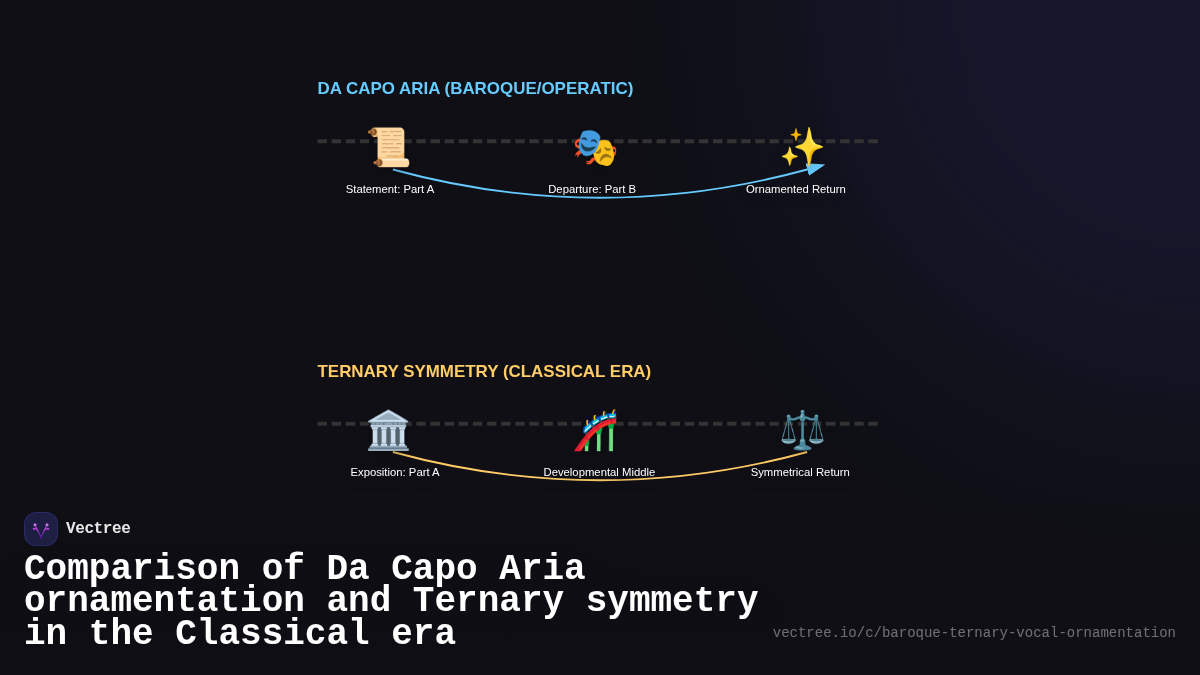 DA CAPO ARIA (BAROQUE/OPERATIC)

Statement: Part A

Departure: Part B

Ornamented Return

TERNARY SYMMETRY (CLASSICAL ERA)

Exposition: Part A

Developmental Middle

Symmetrical Return

Vectree

Comparison of Da Capo Aria ornamentation and Ternary symmetry in the Classical era

vectree.io/c/baroque-ternary-vocal-ornamentation